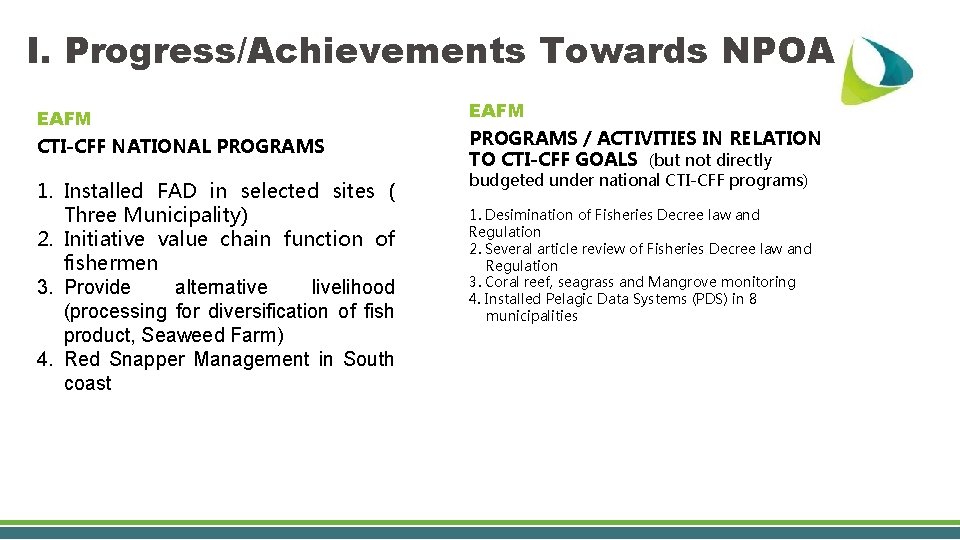 I. Progress/Achievements Towards NPOA

EAFM

CTI-CFF NATIONAL PROGRAMS

1. Installed FAD in selected sites ( Three Municipality)
2. Initiative value chain function of fishermen
3. Provide alternative livelihood (processing for diversification of fish product, Seaweed Farm)
4. Red Snapper Management in South coast

EAFM

PROGRAMS / ACTIVITIES IN RELATION TO CTI-CFF GOALS (but not directly budgeted under national CTI-CFF programs)

1. Desimination of Fisheries Decree law and Regulation
2. Several article review of Fisheries Decree law and Regulation
3. Coral reef, seagrass and Mangrove monitoring
4. Installed Pelagic Data Systems (PDS) in 8 municipalities